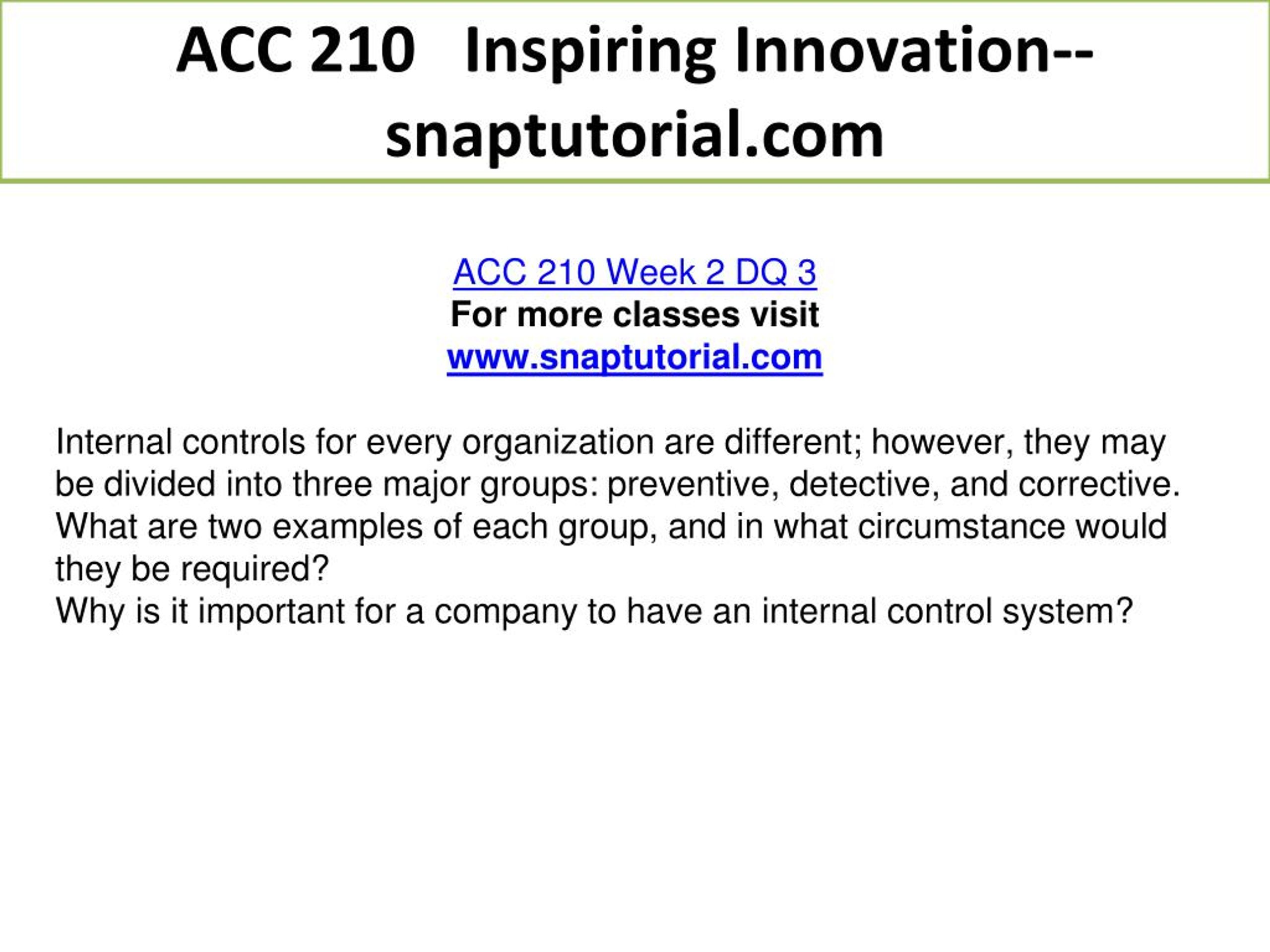 ACC 210 Inspiring Innovation--snaptutorial.com

ACC 210 Week 2 DQ 3
For more classes visit
www.snaptutorial.com

Internal controls for every organization are different; however, they may be divided into three major groups: preventive, detective, and corrective. What are two examples of each group, and in what circumstance would they be required?
Why is it important for a company to have an internal control system?